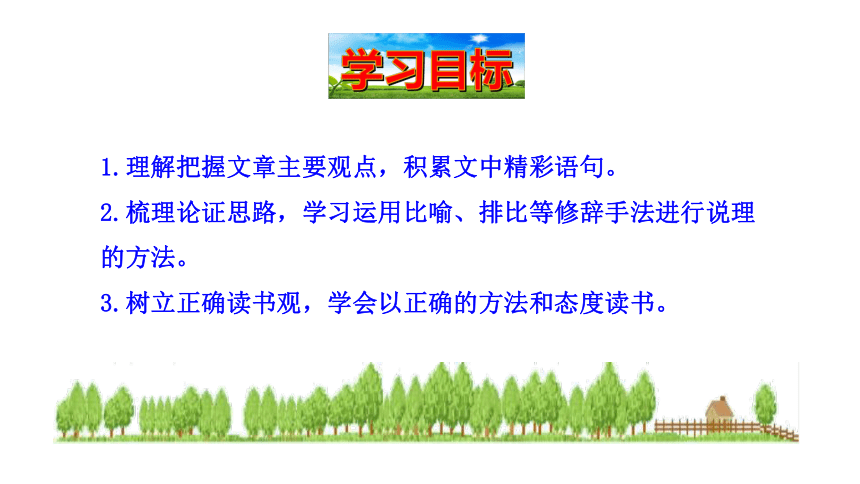 学习目标

1.理解把握文章主要观点，积累文中精彩语句。

2.梳理论证思路，学习运用比喻、排比等修辞手法进行说理的方法。

3.树立正确读书观，学会以正确的方法和态度读书。